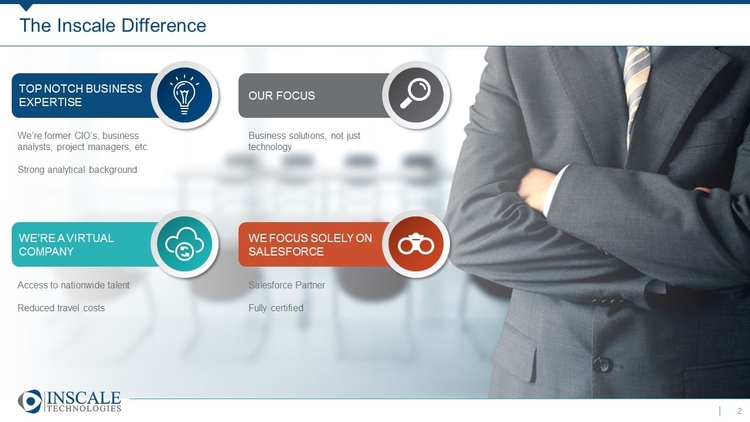 The Inscale Difference

TOP NOTCH BUSINESS EXPERTISE

We're former CIO's, business analysts, project managers, etc.

Strong analytical background

OUR FOCUS

Business solutions, not just technology

WE'RE A VIRTUAL COMPANY

Access to nationwide talent

Reduced travel costs

WE FOCUS SOLELY ON SALESFORCE

Salesforce Partner

Fully certified

INSCALE TECHNOLOGIES

2